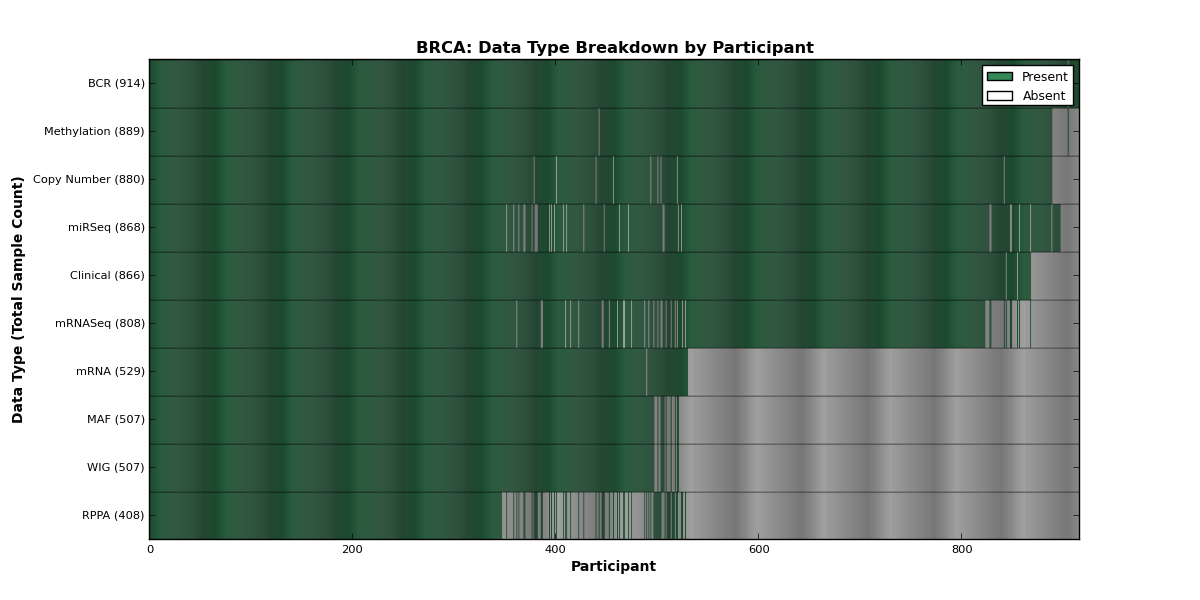 BRCA: Data Type Breakdown by Participant

Present
Absent

Data Type (Total Sample Count)

BCR (914)
Methylation (889)
Copy Number (880)
miRSeq (868)
Clinical (866)
mRNASeq (808)
mRNA (529)
MAF (507)
WIG (507)
RPPA (408)

0
200
400
600
800

Participant